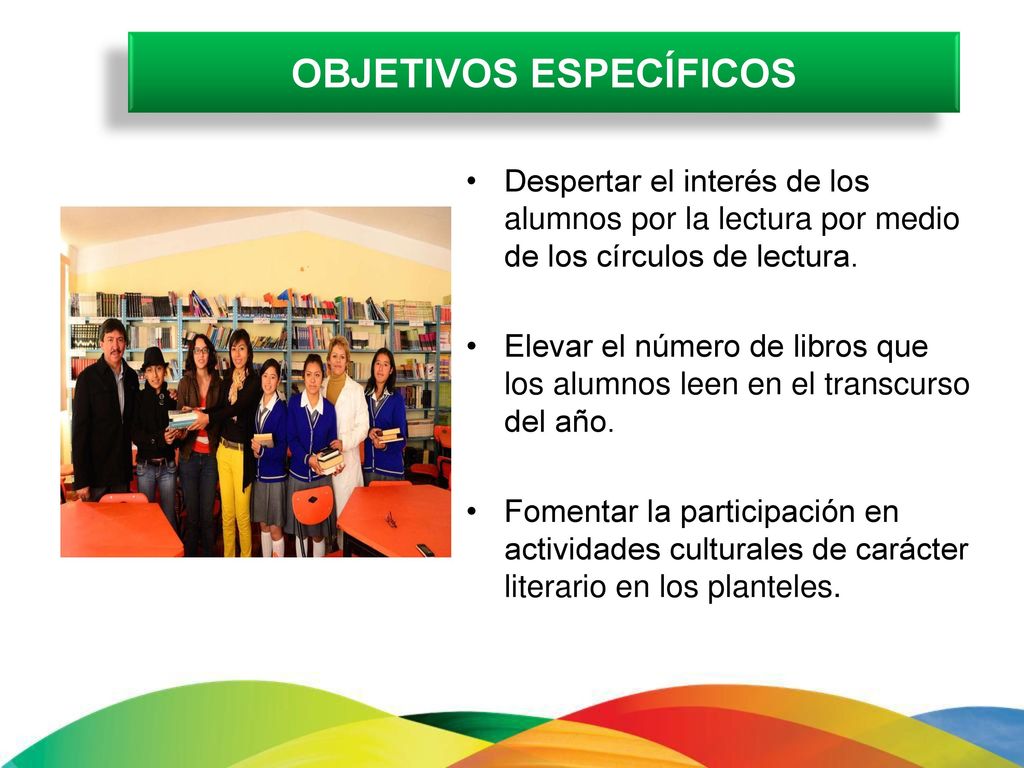 OBJETIVOS ESPECÍFICOS

• Despertar el interés de los alumnos por la lectura por medio de los círculos de lectura.

• Elevar el número de libros que los alumnos leen en el transcurso del año.

• Fomentar la participación en actividades culturales de carácter literario en los planteles.